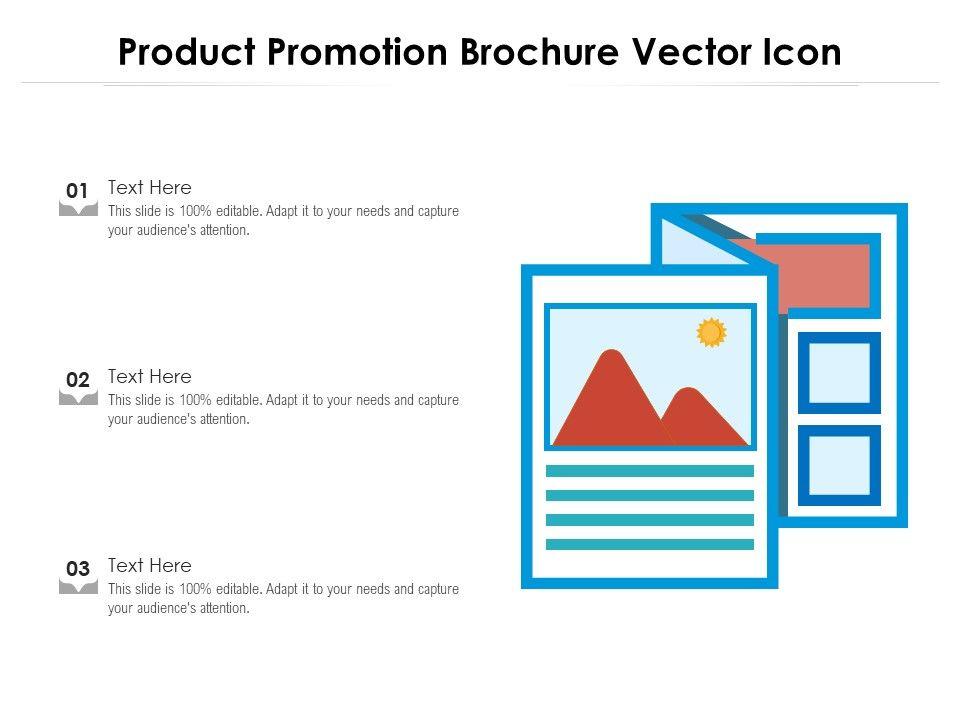 Product Promotion Brochure Vector Icon

01
Text Here
This slide is 100% editable. Adapt it to your needs and capture your audience's attention.

02
Text Here
This slide is 100% editable. Adapt it to your needs and capture your audience's attention.

03
Text Here
This slide is 100% editable. Adapt it to your needs and capture your audience's attention.